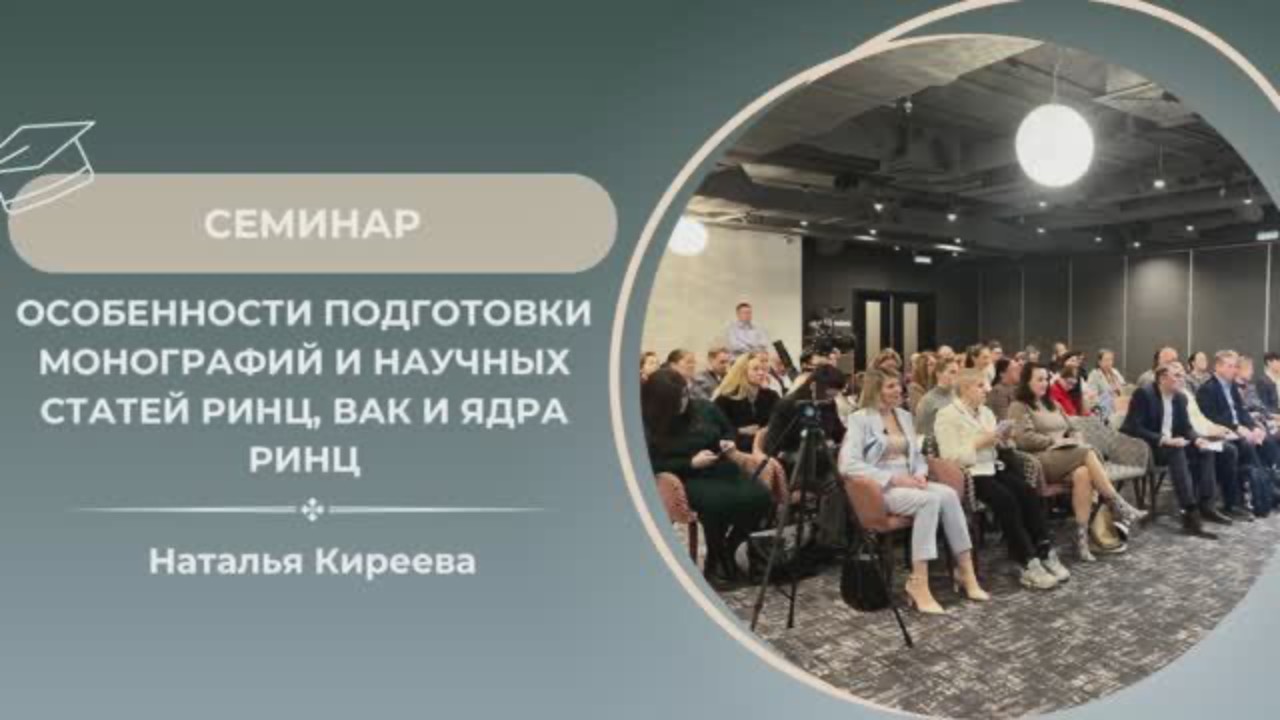 СЕМИНАР

ОСОБЕННОСТИ ПОДГОТОВКИ МОНОГРАФИЙ И НАУЧНЫХ СТАТЕЙ РИНЦ, ВАК И ЯДРА РИНЦ

Наталья Киреева